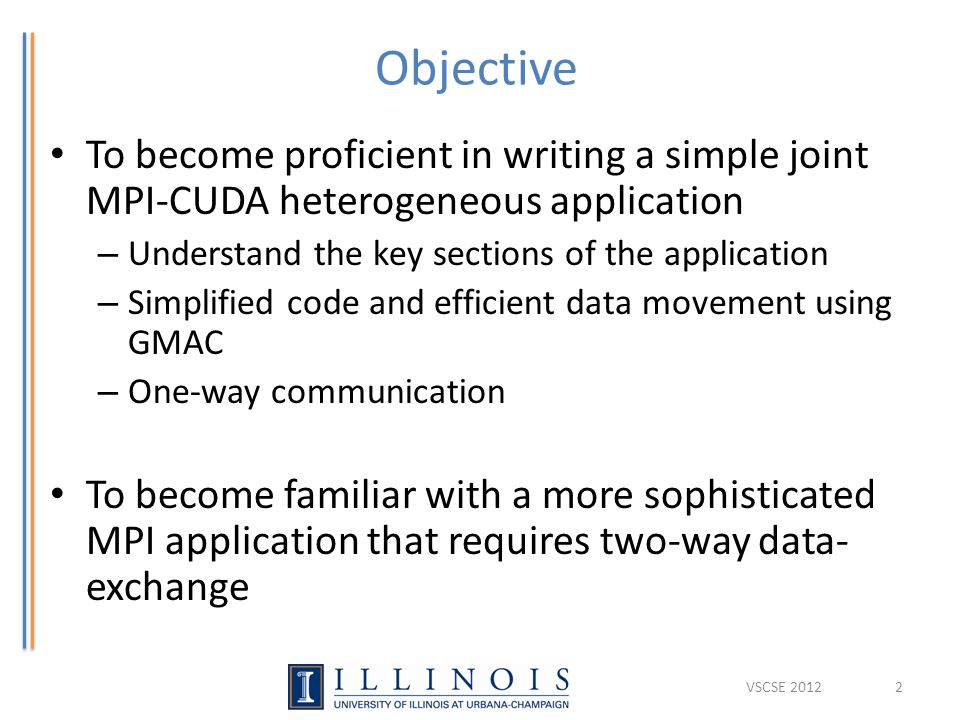 Objective

• To become proficient in writing a simple joint MPI-CUDA heterogeneous application
– Understand the key sections of the application
– Simplified code and efficient data movement using GMAC
– One-way communication

• To become familiar with a more sophisticated MPI application that requires two-way data-exchange

I ILLINOIS
UNIVERSITY OF ILLINOIS AT URBANA-CHAMPAIGN

VSCSE 2012

2